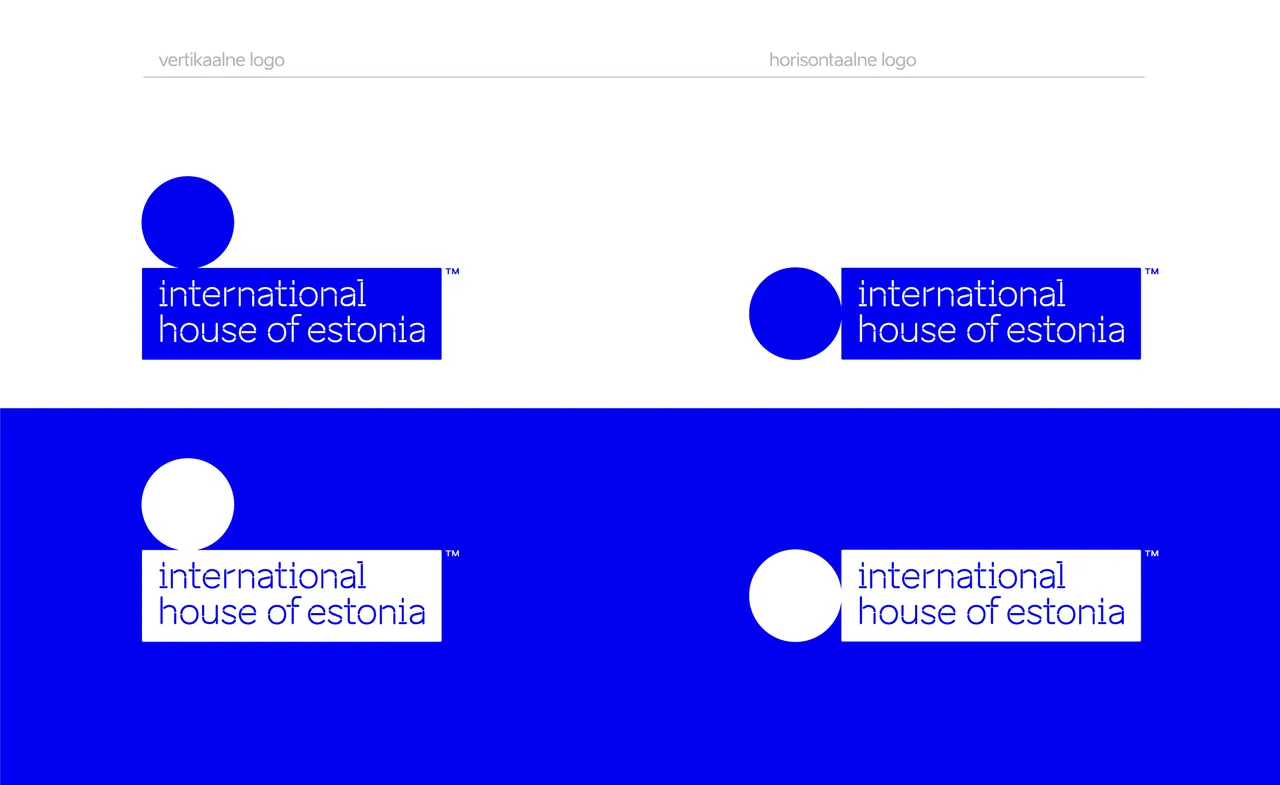 vertikaalne logo

horisontaalne logo

international house of estonia ™

international house of estonia ™

international house of estonia ™

international house of estonia ™